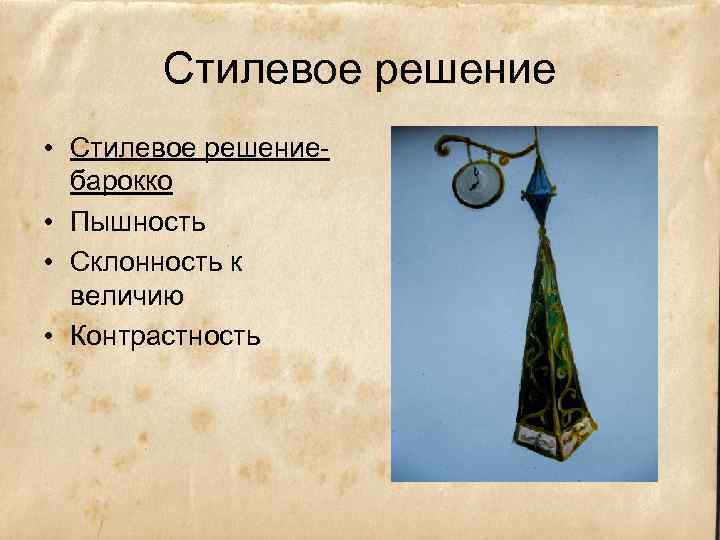 Стилевое решение

• Стилевое решение-барокко
• Пышность
• Склонность к величию
• Контрастность